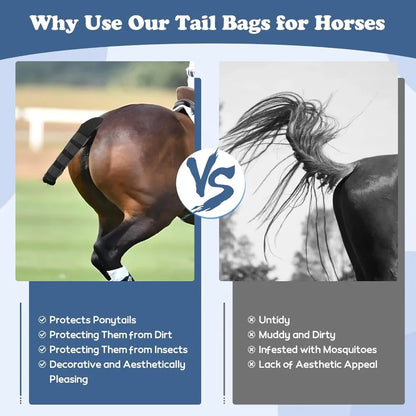 Why Use Our Tail Bags for Horses

VS

Protects Ponytails
Protecting Them from Dirt
Protecting Them from Insects
Decorative and Aesthetically Pleasing

Untidy
Muddy and Dirty
Infested with Mosquitoes
Lack of Aesthetic Appeal